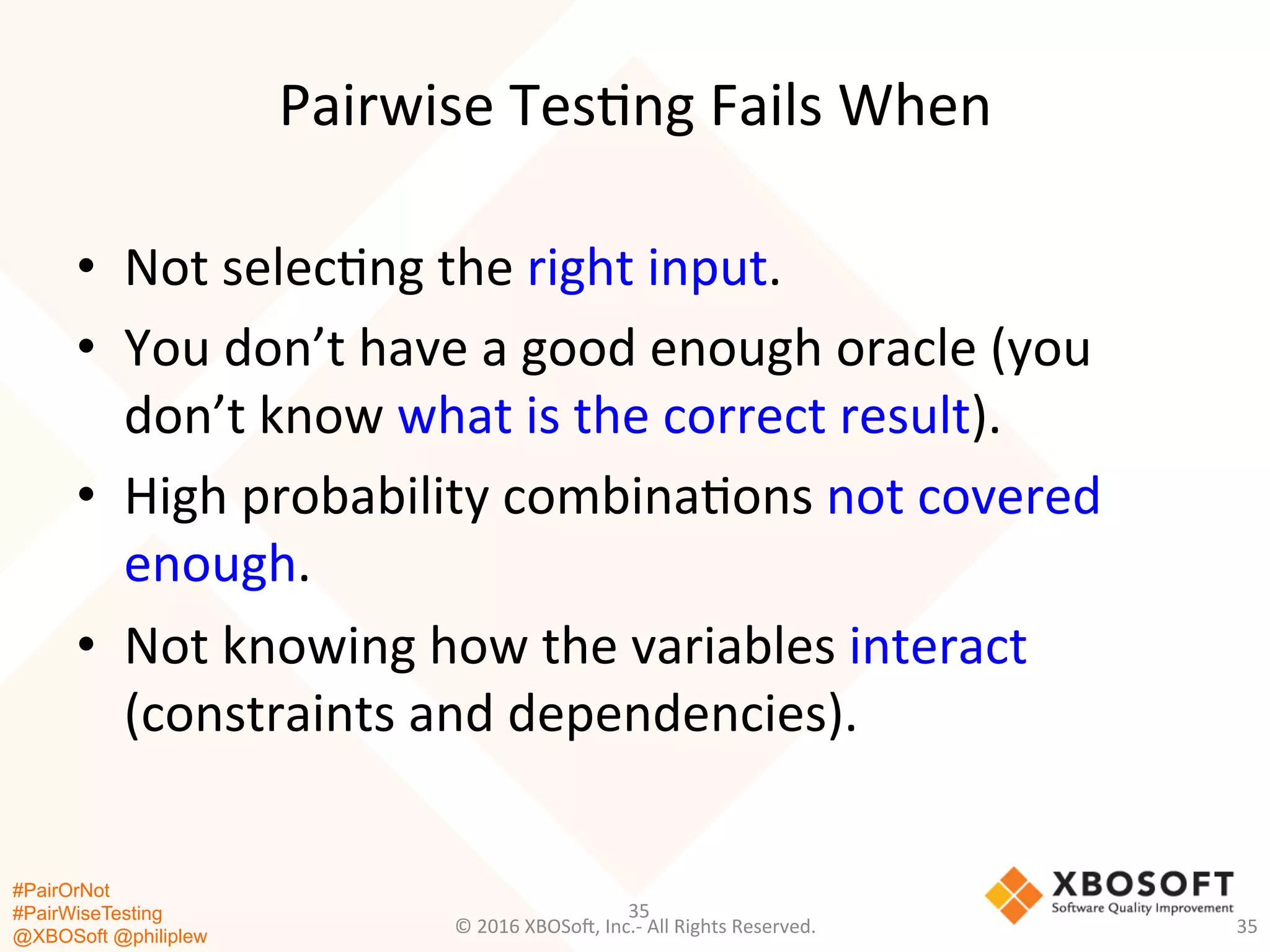 Pairwise Testing Fails When

• Not selecting the right input.
• You don't have a good enough oracle (you don't know what is the correct result).
• High probability combinations not covered enough.
• Not knowing how the variables interact (constraints and dependencies).

#PairOrNot
#PairWiseTesting
@XBOSoft @philiplew

35
© 2016 XBOSoft, Inc.- All Rights Reserved.

XBOSOFT
Software Quality Improvement

35